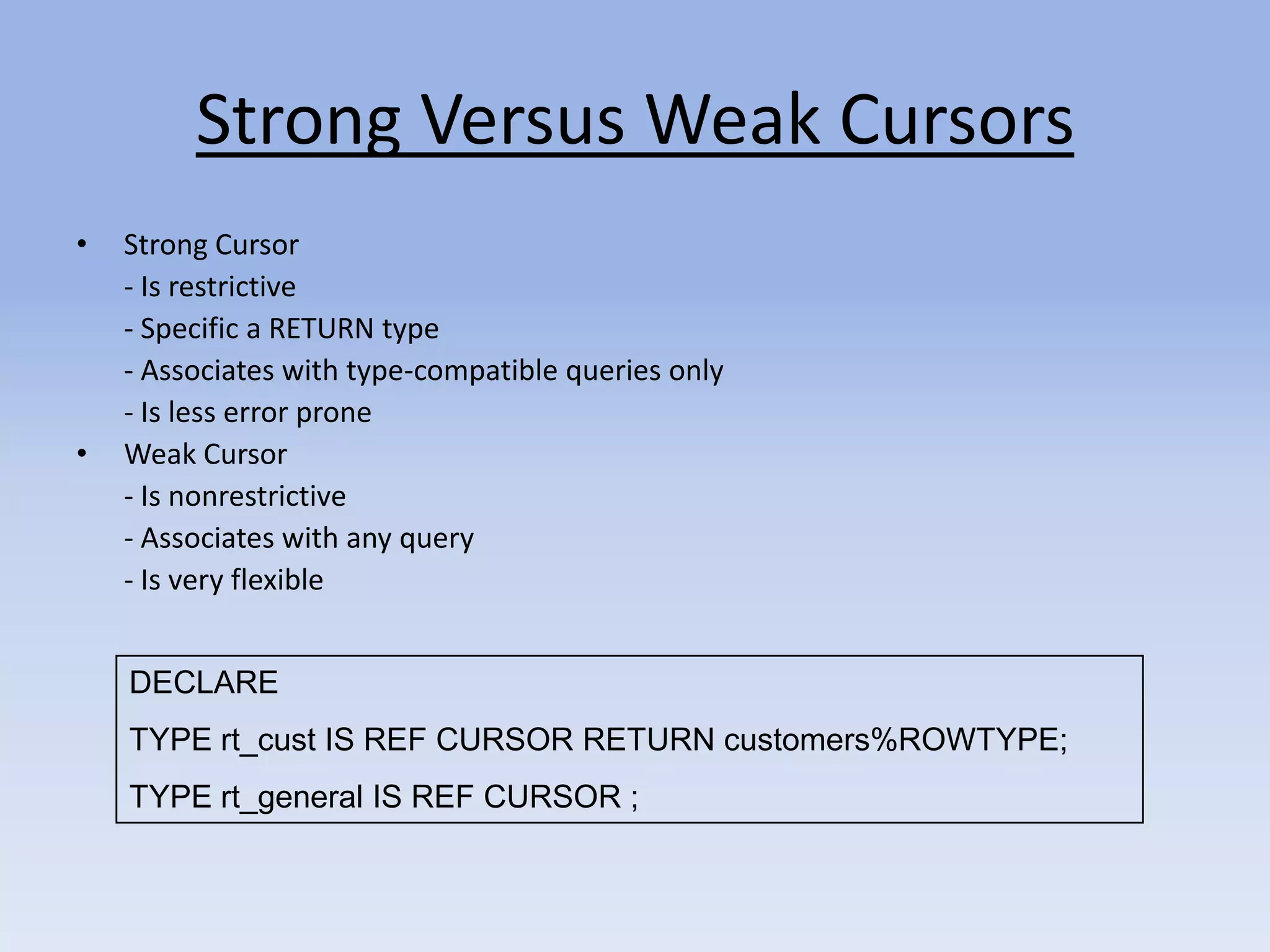 Strong Versus Weak Cursors

• Strong Cursor
- Is restrictive
- Specific a RETURN type
- Associates with type-compatible queries only
- Is less error prone

• Weak Cursor
- Is nonrestrictive
- Associates with any query
- Is very flexible

DECLARE
TYPE rt_cust IS REF CURSOR RETURN customers%ROWTYPE;
TYPE rt_general IS REF CURSOR ;